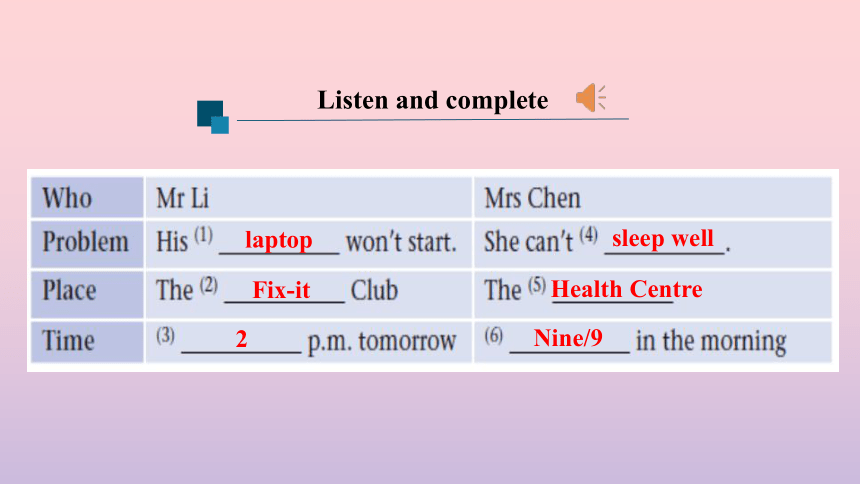 Listen and complete

| Who | Mr Li | Mrs Chen |
|---|---|---|
| Problem | His $^{(1)}$ laptop won't start. | She can't $^{(4)}$ sleep well. |
| Place | The $^{(2)}$ Fix-it Club | The $^{(5)}$ Health Centre |
| Time | $^{(3)}$ 2 p.m. tomorrow | $^{(6)}$ Nine/9 in the morning |